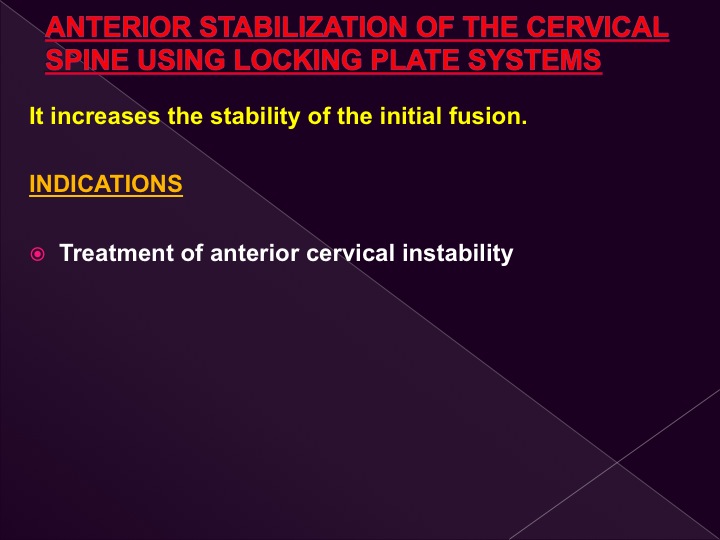 ANTERIOR STABILIZATION OF THE CERVICAL SPINE USING LOCKING PLATE SYSTEMS

It increases the stability of the initial fusion.

INDICATIONS

Treatment of anterior cervical instability